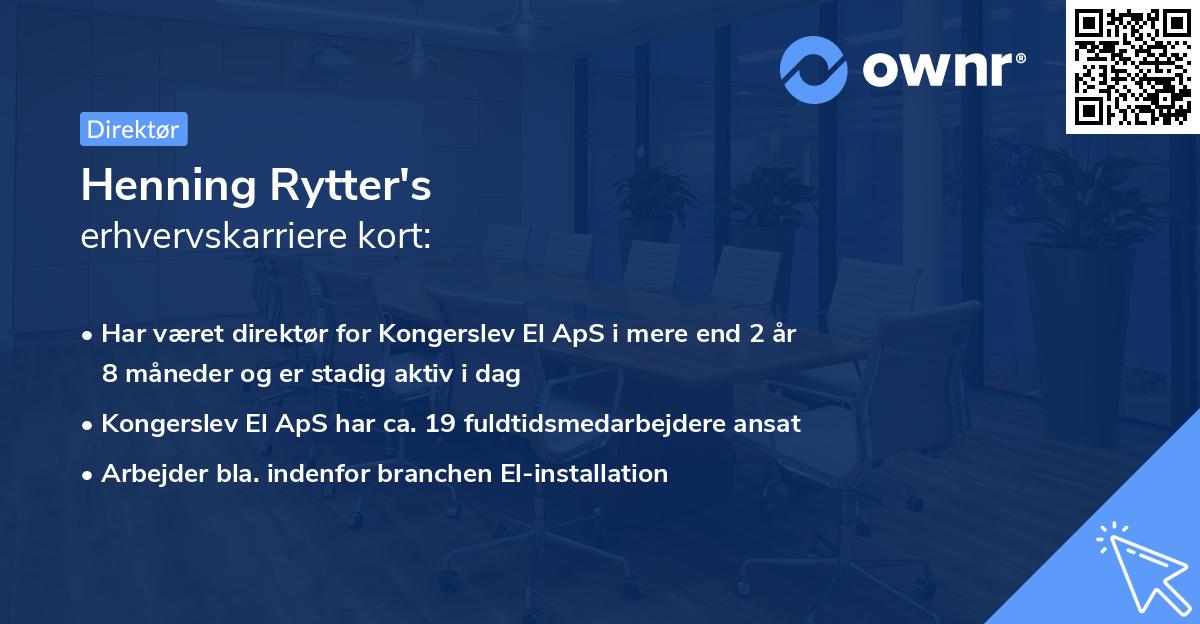 ownr®

Direktør

Henning Rytter's
erhvervskarriere kort:

• Har været direktør for Kongerslev El ApS i mere end 2 år 8 måneder og er stadig aktiv i dag

• Kongerslev El ApS har ca. 19 fuldtidsmedarbejdere ansat

• Arbejder bla. indenfor branchen El-installation